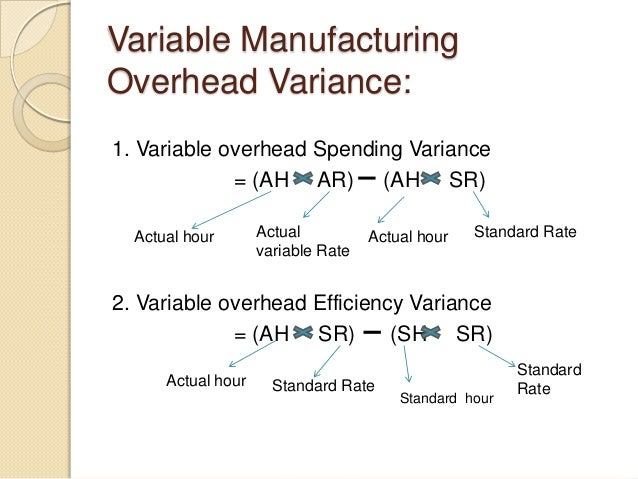 Variable Manufacturing Overhead Variance:

1. Variable overhead Spending Variance

$= (AH \times AR) - (AH \times SR)$

Actual hour

Actual variable Rate

Actual hour

Standard Rate

2. Variable overhead Efficiency Variance

$= (AH \times SR) - (SH \times SR)$

Actual hour

Standard Rate

Standard hour

Standard Rate